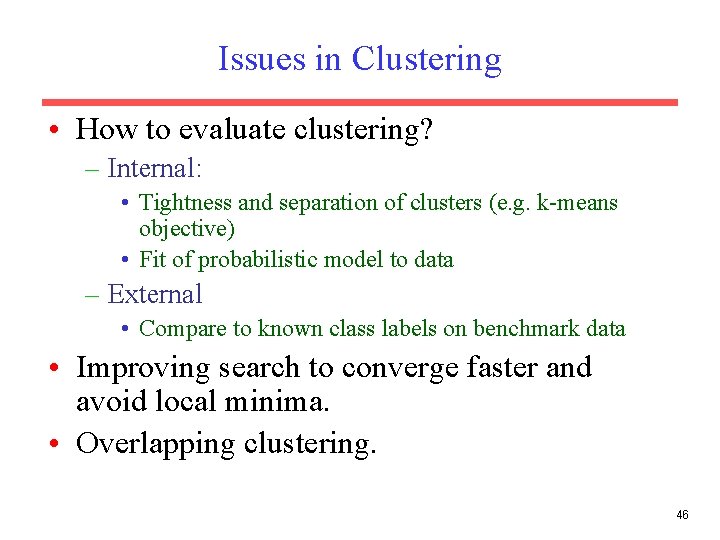 Issues in Clustering

• How to evaluate clustering?
  – Internal:
    • Tightness and separation of clusters (e.g. k-means objective)
    • Fit of probabilistic model to data
  – External
    • Compare to known class labels on benchmark data
• Improving search to converge faster and avoid local minima.
• Overlapping clustering.

46